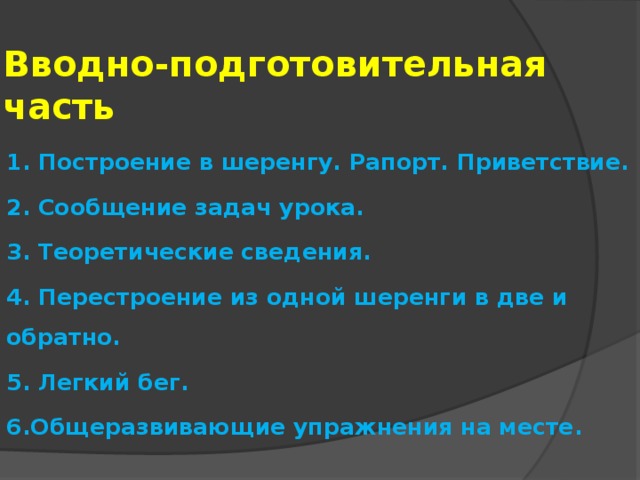 Вводно-подготовительная часть

1. Построение в шеренгу. Рапорт. Приветствие.

2. Сообщение задач урока.

3. Теоретические сведения.

4. Перестроение из одной шеренги в две и обратно.

5. Легкий бег.

6.Общеразвивающие упражнения на месте.